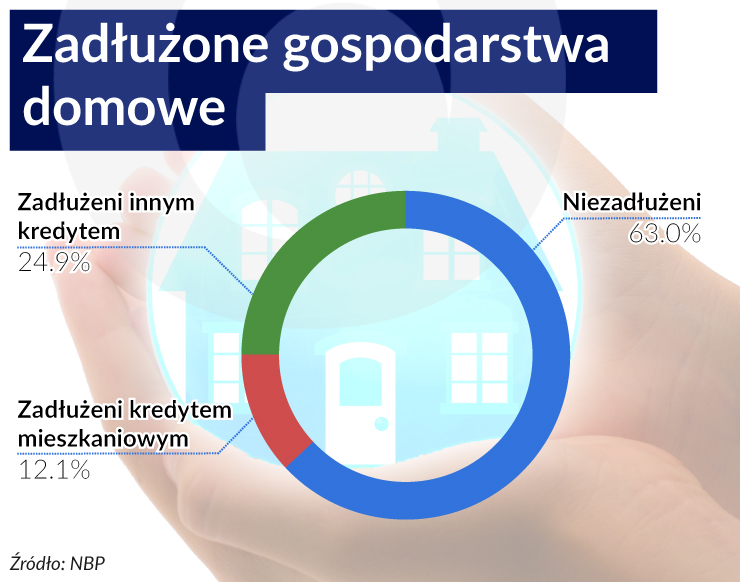 Zadłużone gospodarstwa domowe

Zadłużeni innym kredytem
24.9%

Niezadłużeni
63.0%

Zadłużeni kredytem mieszkaniowym
12.1%

Źródło: NBP